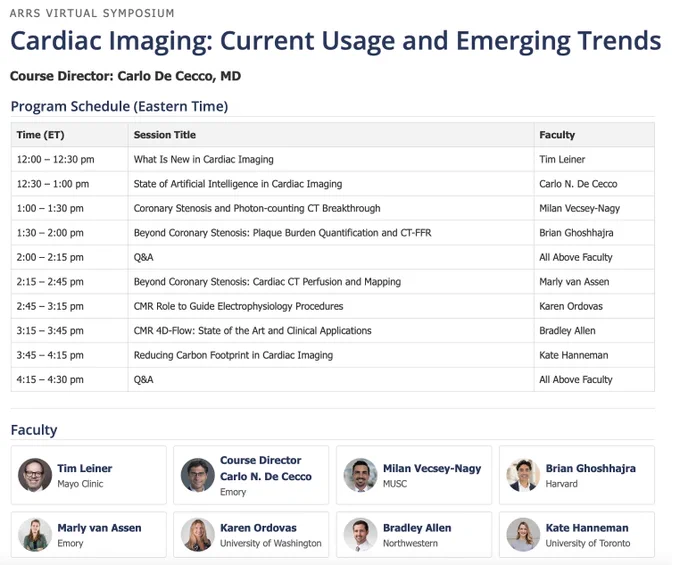 ARRS VIRTUAL SYMPOSIUM

Cardiac Imaging: Current Usage and Emerging Trends

Course Director: Carlo De Cecco, MD

Program Schedule (Eastern Time)

| Time (ET) | Session Title | Faculty |
|---|---|---|
| 12:00 – 12:30 pm | What Is New in Cardiac Imaging | Tim Leiner |
| 12:30 – 1:00 pm | State of Artificial Intelligence in Cardiac Imaging | Carlo N. De Cecco |
| 1:00 – 1:30 pm | Coronary Stenosis and Photon-counting CT Breakthrough | Milan Vecsey-Nagy |
| 1:30 – 2:00 pm | Beyond Coronary Stenosis: Plaque Burden Quantification and CT-FFR | Brian Ghoshhajra |
| 2:00 – 2:15 pm | Q&A | All Above Faculty |
| 2:15 – 2:45 pm | Beyond Coronary Stenosis: Cardiac CT Perfusion and Mapping | Marly van Assen |
| 2:45 – 3:15 pm | CMR Role to Guide Electrophysiology Procedures | Karen Ordovas |
| 3:15 – 3:45 pm | CMR 4D-Flow: State of the Art and Clinical Applications | Bradley Allen |
| 3:45 – 4:15 pm | Reducing Carbon Footprint in Cardiac Imaging | Kate Hanneman |
| 4:15 – 4:30 pm | Q&A | All Above Faculty |

Faculty

Tim Leiner
Mayo Clinic

Course Director
Carlo N. De Cecco
Emory

Milan Vecsey-Nagy
MUSC

Brian Ghoshhajra
Harvard

Marly van Assen
Emory

Karen Ordovas
University of Washington

Bradley Allen
Northwestern

Kate Hanneman
University of Toronto